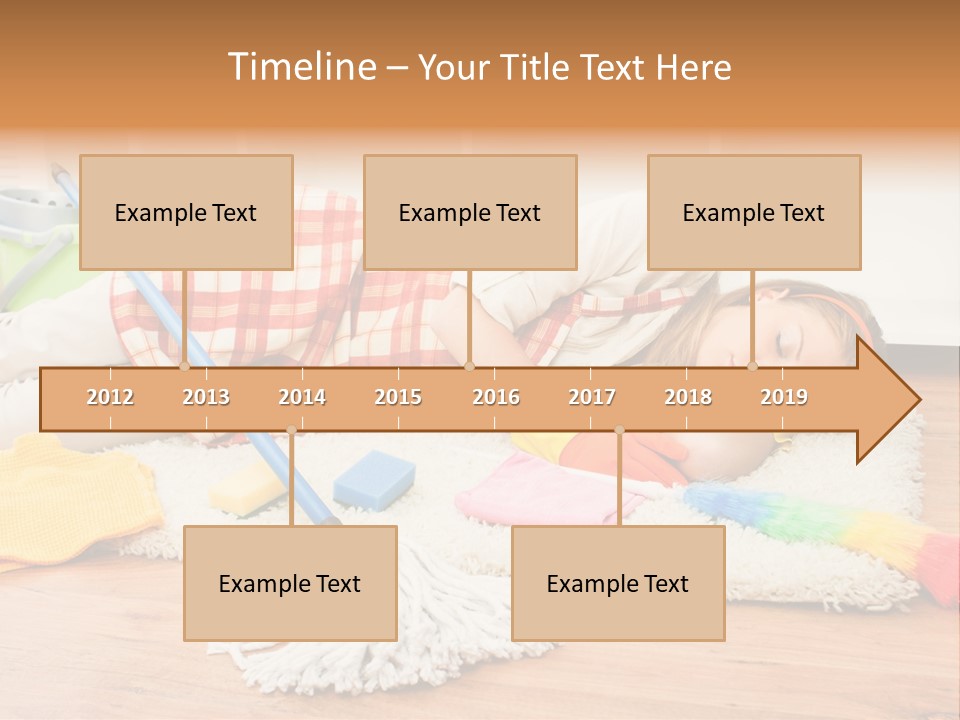 Timeline – Your Title Text Here

Example Text

Example Text

Example Text

2012
2013
2014
2015
2016
2017
2018
2019

Example Text

Example Text